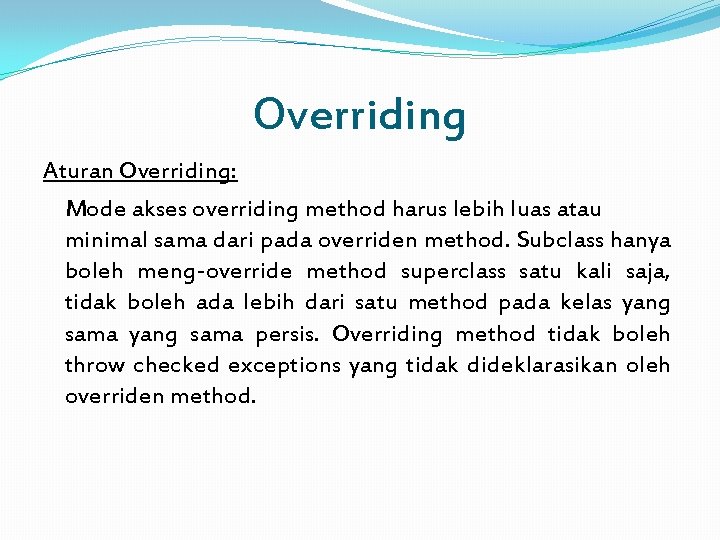 Overriding

Aturan Overriding:

Mode akses overriding method harus lebih luas atau minimal sama dari pada overriden method. Subclass hanya boleh meng-override method superclass satu kali saja, tidak boleh ada lebih dari satu method pada kelas yang sama yang sama persis. Overriding method tidak boleh throw checked exceptions yang tidak dideklarasikan oleh overriden method.